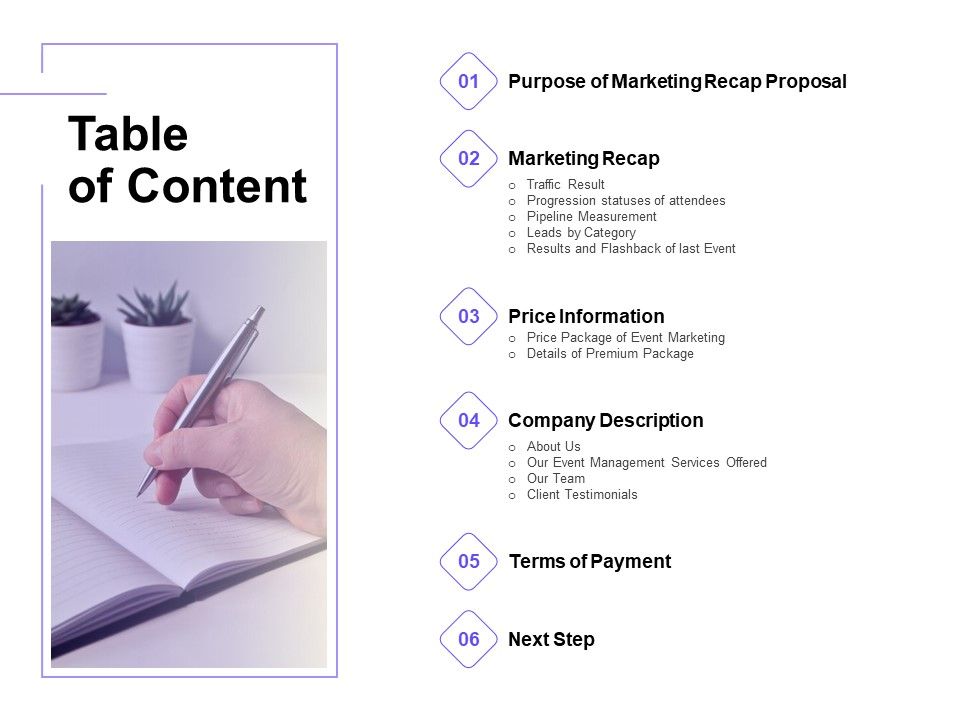 Table of Content

01 Purpose of Marketing Recap Proposal

02 Marketing Recap
o Traffic Result
o Progression statuses of attendees
o Pipeline Measurement
o Leads by Category
o Results and Flashback of last Event

03 Price Information
o Price Package of Event Marketing
o Details of Premium Package

04 Company Description
o About Us
o Our Event Management Services Offered
o Our Team
o Client Testimonials

05 Terms of Payment

06 Next Step